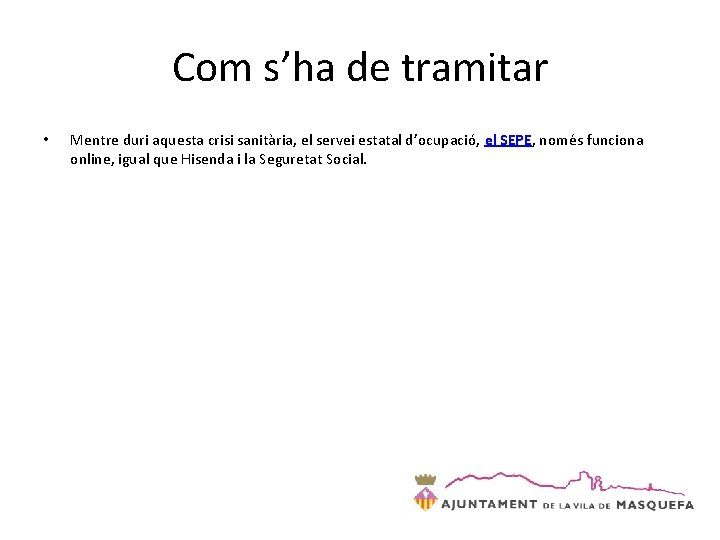 Com s’ha de tramitar

• Mentre duri aquesta crisi sanitària, el servei estatal d’ocupació, el SEPE, només funciona online, igual que Hisenda i la Seguretat Social.

AJUNTAMENT DE LA VILA DE MASQUEFA